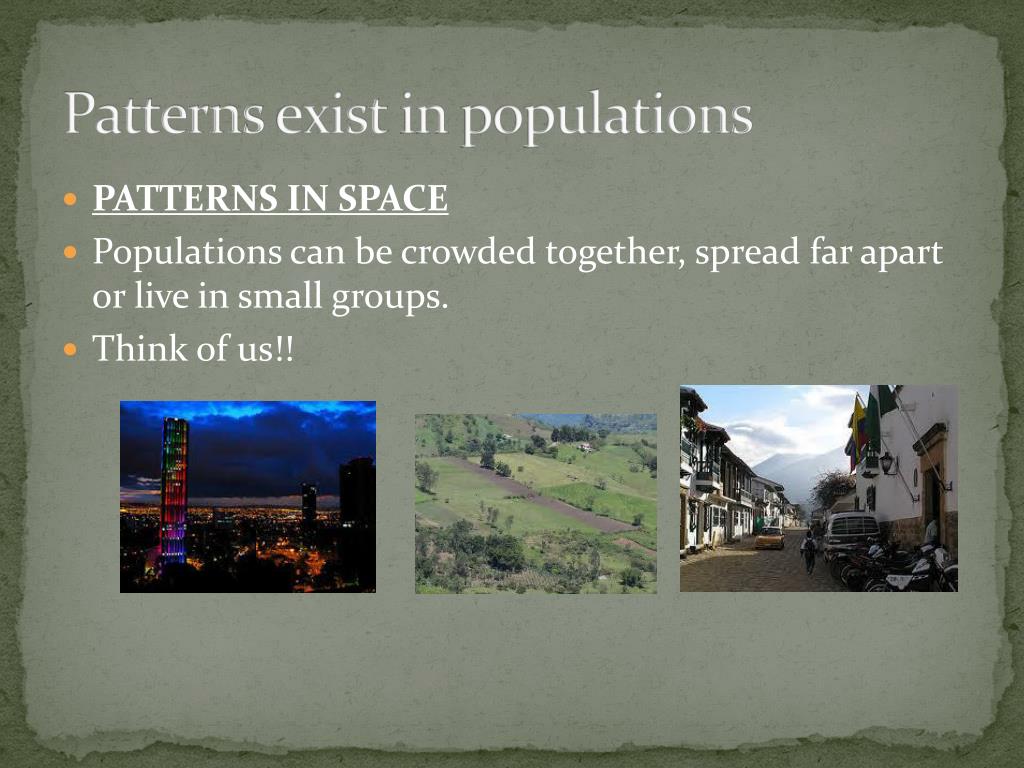 Patterns exist in populations

PATTERNS IN SPACE

Populations can be crowded together, spread far apart or live in small groups.

Think of us!!